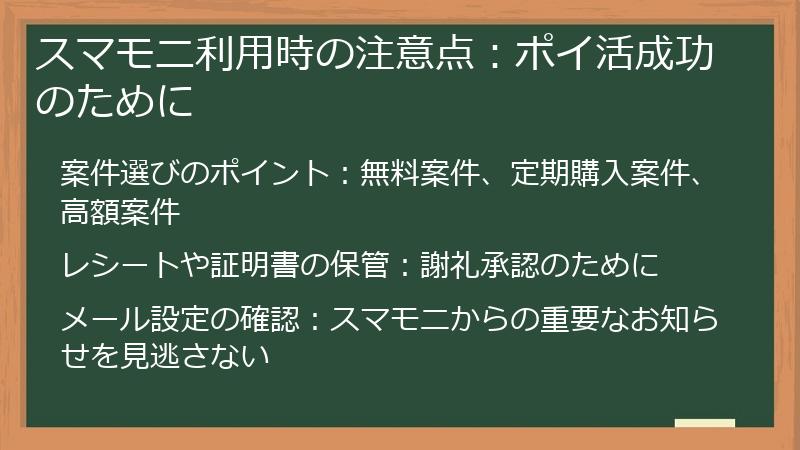 スマモニ利用時の注意点：ポイ活成功のために

案件選びのポイント：無料案件、定期購入案件、高額案件

レシートや証明書の保管：謝礼承認のために

メール設定の確認：スマモニからの重要なお知らせを見逃さない